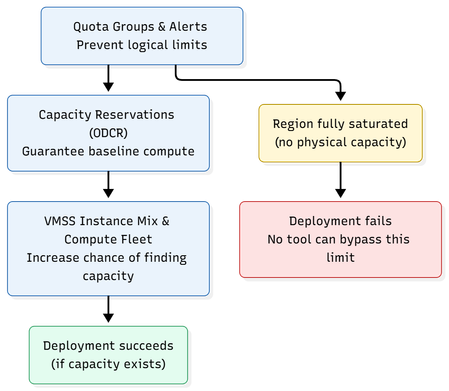 Quota Groups & Alerts
Prevent logical limits

Capacity Reservations
(ODCR)
Guarantee baseline compute

VMSS Instance Mix &
Compute Fleet
Increase chance of finding capacity

Deployment succeeds
(if capacity exists)

Region fully saturated
(no physical capacity)

Deployment fails
No tool can bypass this limit